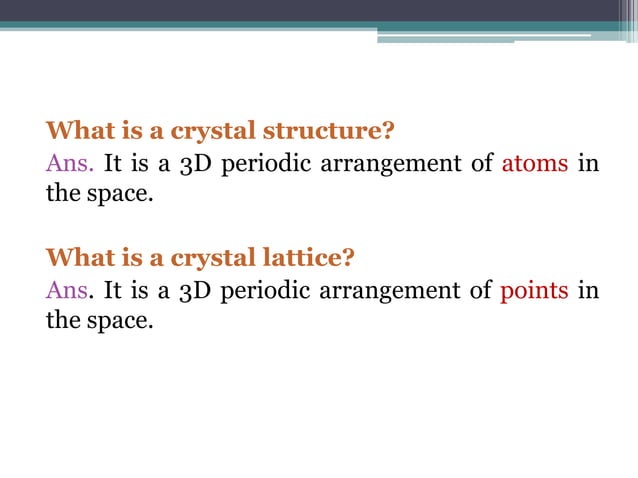 What is a crystal structure?
Ans. It is a 3D periodic arrangement of atoms in the space.

What is a crystal lattice?
Ans. It is a 3D periodic arrangement of points in the space.